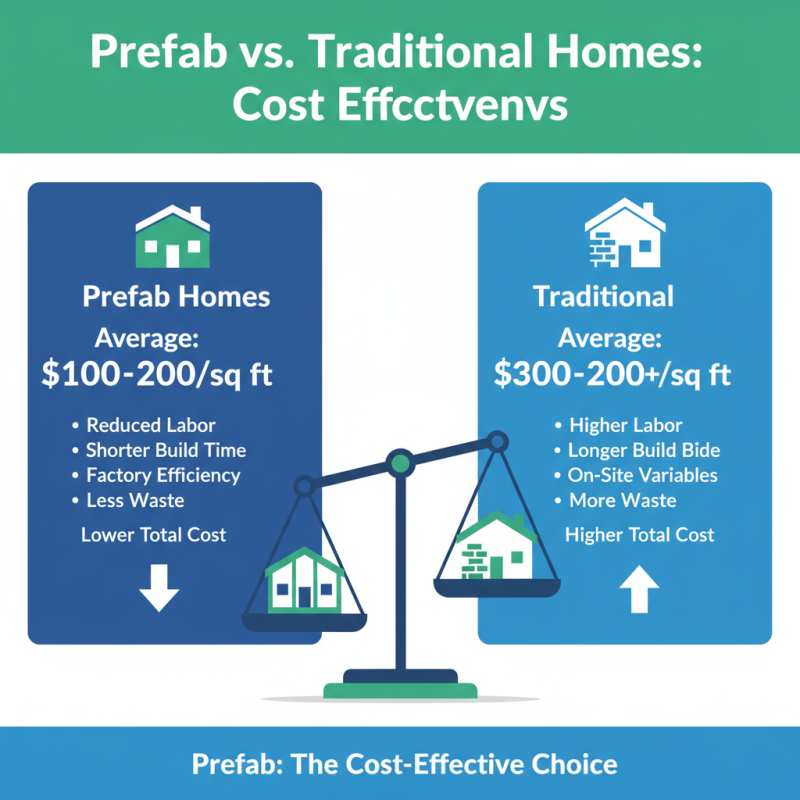 Prefab vs. Traditional Homes: Cost Effcctvenvs

Prefab Homes
Average:
$100-200/sq ft

• Reduced Labor
• Shorter Build Time
• Factory Efficiency
• Less Waste

Lower Total Cost

Traditional
Average:
$300-200+/sq ft

• Higher Labor
• Longer Build Bide
• On-Site Variables
• More Waste

Higher Total Cost

Prefab: The Cost-Effective Choice